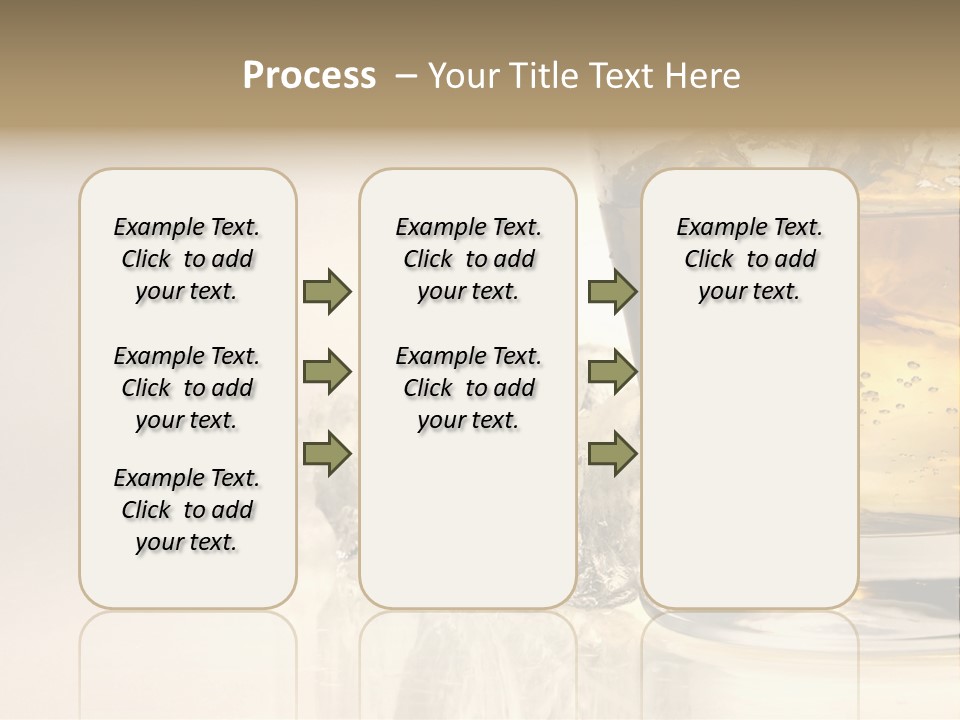 Process – Your Title Text Here

Example Text. Click to add your text.

Example Text. Click to add your text.

Example Text. Click to add your text.

Example Text. Click to add your text.

Example Text. Click to add your text.

Example Text. Click to add your text.